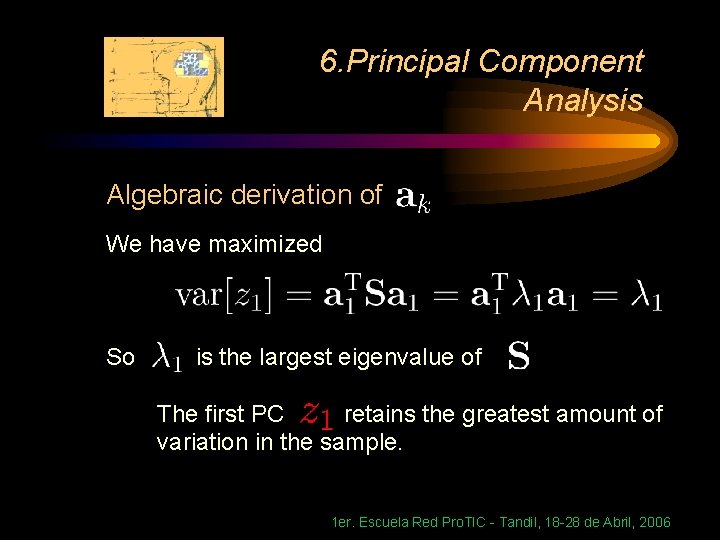 6.Principal Component Analysis

Algebraic derivation of $\mathbf{a}_k$

We have maximized

$\mathrm{var}[z_1] = \mathbf{a}_1^{\mathrm{T}}\mathbf{S}\mathbf{a}_1 = \mathbf{a}_1^{\mathrm{T}}\lambda_1\mathbf{a}_1 = \lambda_1$

So $\lambda_1$ is the largest eigenvalue of $\mathbf{S}$

The first PC $z_1$ retains the greatest amount of variation in the sample.

1er. Escuela Red ProTIC - Tandil, 18-28 de Abril, 2006